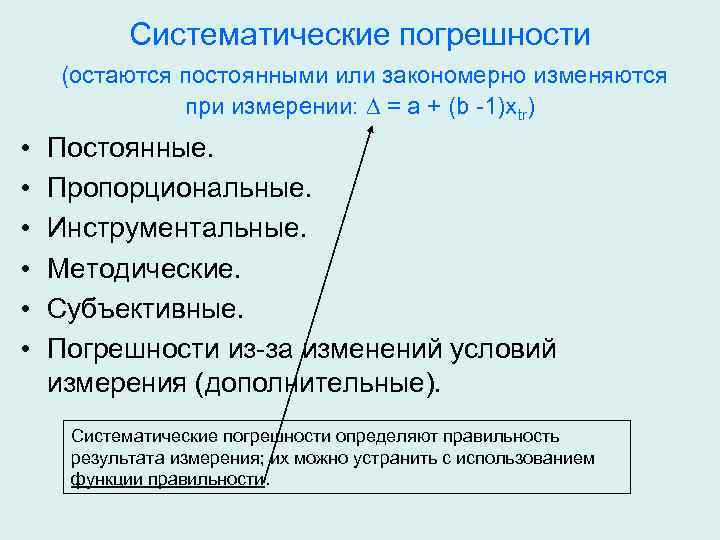 Систематические погрешности

(остаются постоянными или закономерно изменяются при измерении: $\Delta = a + (b - 1)x_{tr}$)

• Постоянные.
• Пропорциональные.
• Инструментальные.
• Методические.
• Субъективные.
• Погрешности из-за изменений условий измерения (дополнительные).

Систематические погрешности определяют правильность результата измерения; их можно устранить с использованием функции правильности.